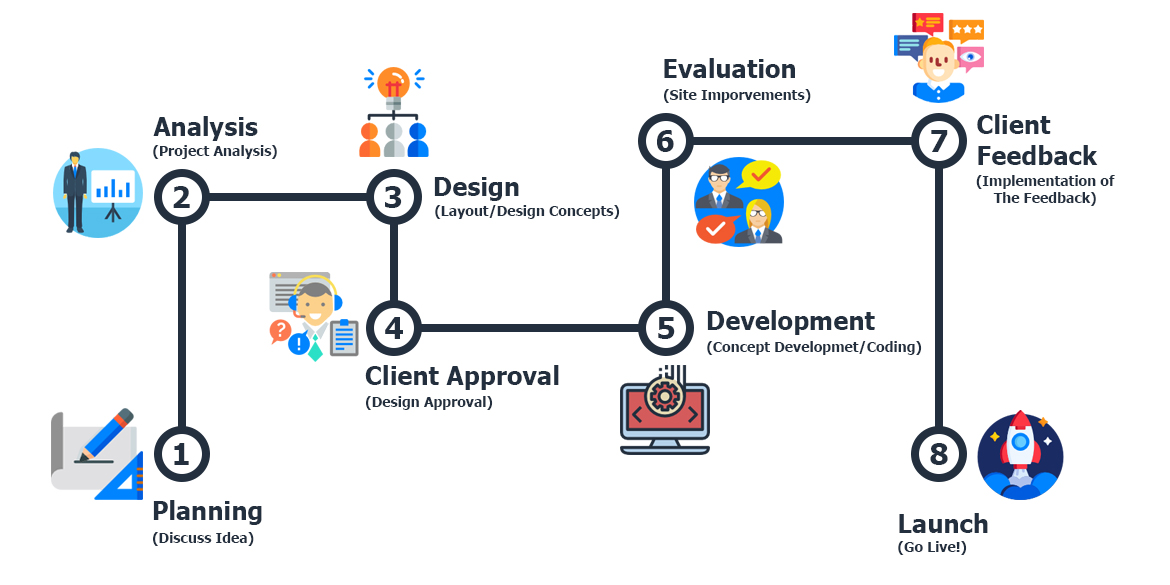 1
Planning
(Discuss Idea)

2
Analysis
(Project Analysis)

3
Design
(Layout/Design Concepts)

4
Client Approval
(Design Approval)

5
Development
(Concept Developmet/Coding)

6
Evaluation
(Site Imporvements)

7
Client Feedback
(Implementation of The Feedback)

8
Launch
(Go Live!)